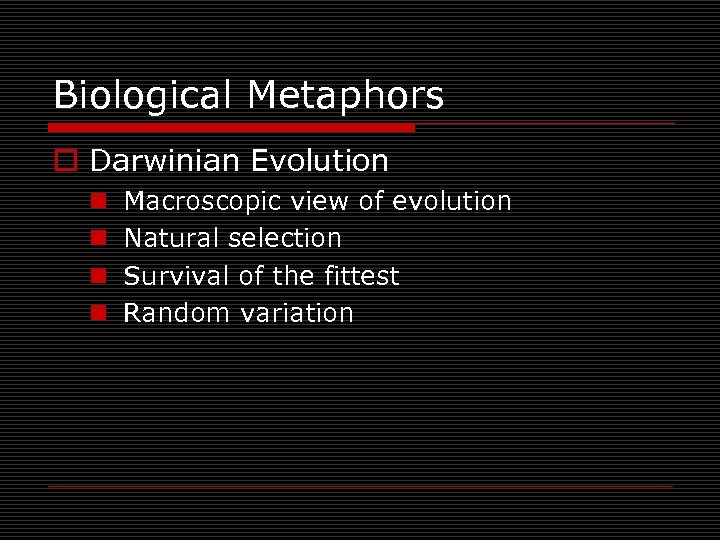 Biological Metaphors

Darwinian Evolution

Macroscopic view of evolution
Natural selection
Survival of the fittest
Random variation